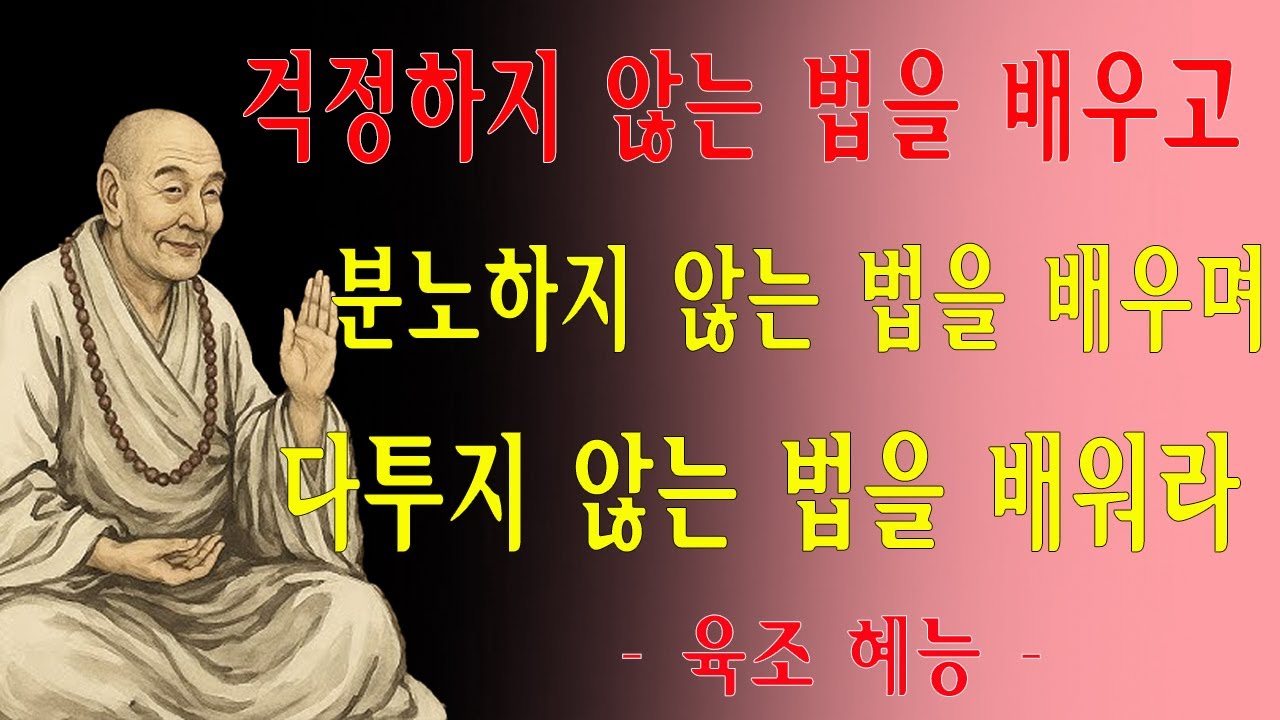 걱정하지 않는 법을 배우고

분노하지 않는 법을 배우며

다투지 않는 법을 배워라

- 육조 혜능 -